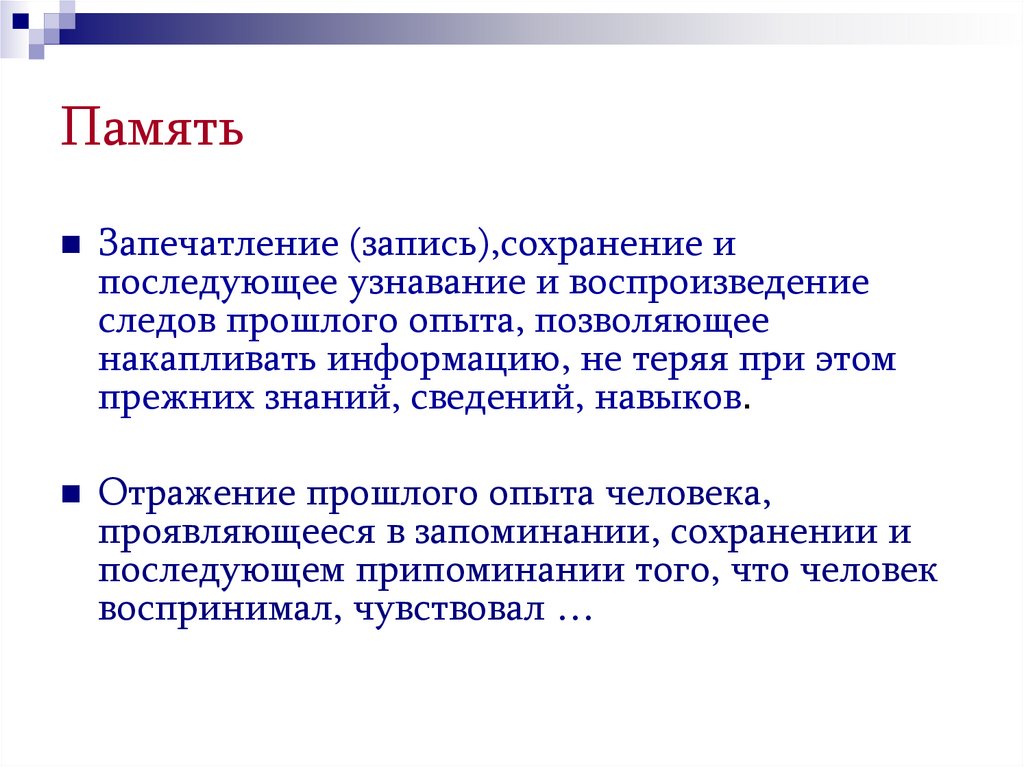 Память

Запечатление (запись),сохранение и последующее узнавание и воспроизведение следов прошлого опыта, позволяющее накапливать информацию, не теряя при этом прежних знаний, сведений, навыков.

Отражение прошлого опыта человека, проявляющееся в запоминании, сохранении и последующем припоминании того, что человек воспринимал, чувствовал …